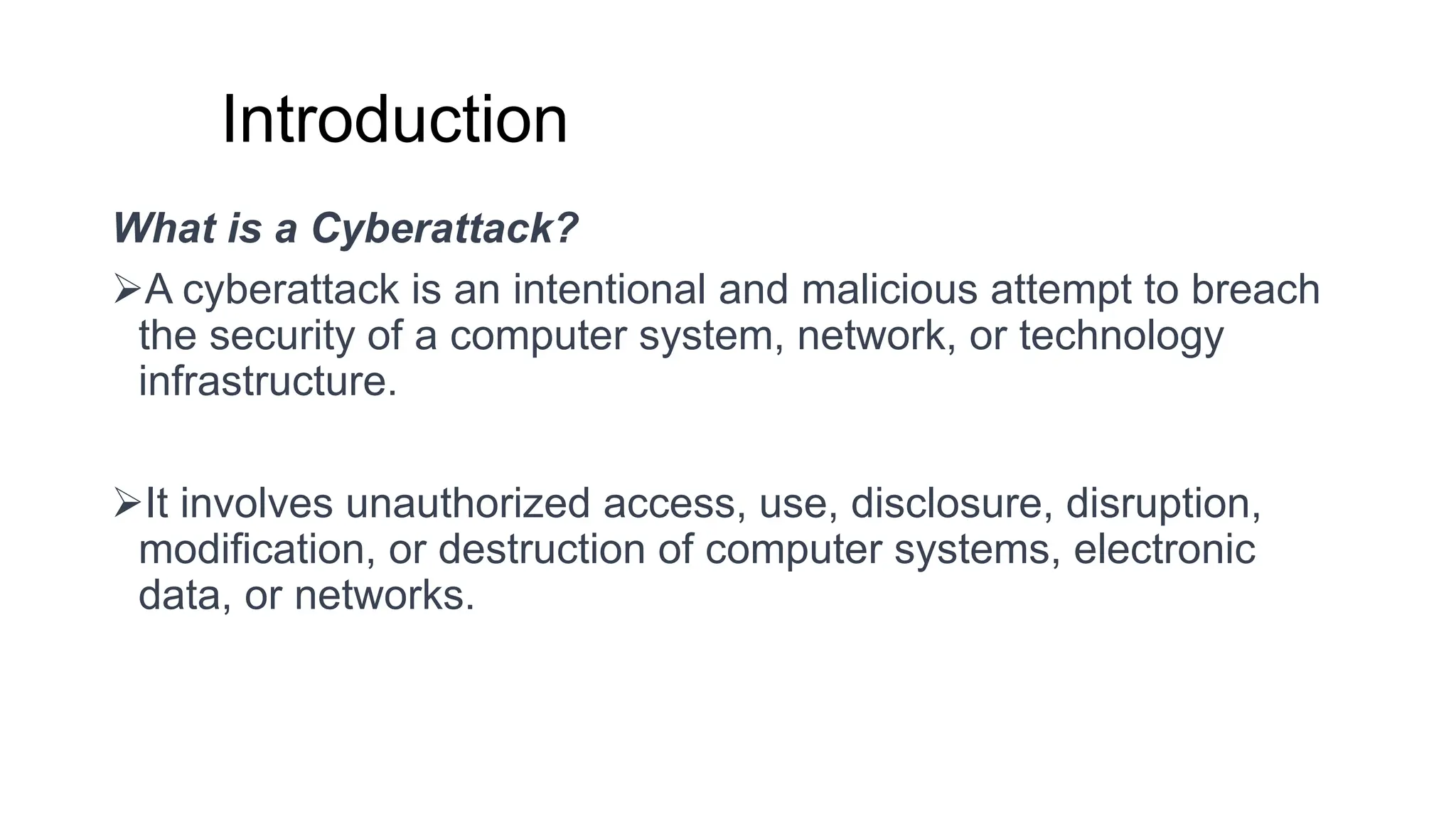 Introduction

What is a Cyberattack?

➢A cyberattack is an intentional and malicious attempt to breach the security of a computer system, network, or technology infrastructure.

➢It involves unauthorized access, use, disclosure, disruption, modification, or destruction of computer systems, electronic data, or networks.